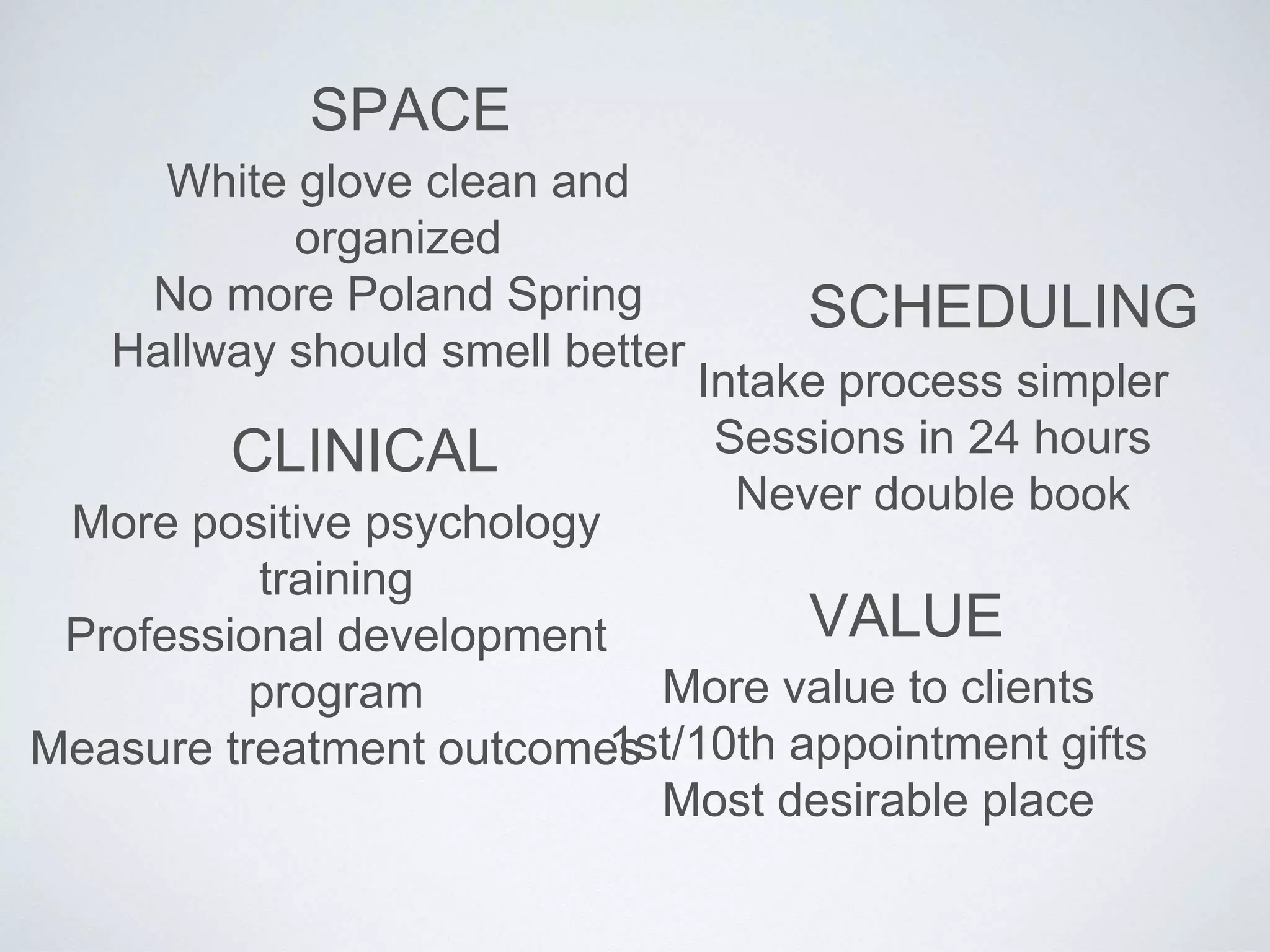 SPACE

White glove clean and organized
No more Poland Spring
Hallway should smell better

CLINICAL

More positive psychology training
Professional development program
Measure treatment outcomes

SCHEDULING

Intake process simpler
Sessions in 24 hours
Never double book

VALUE

More value to clients
1st/10th appointment gifts
Most desirable place